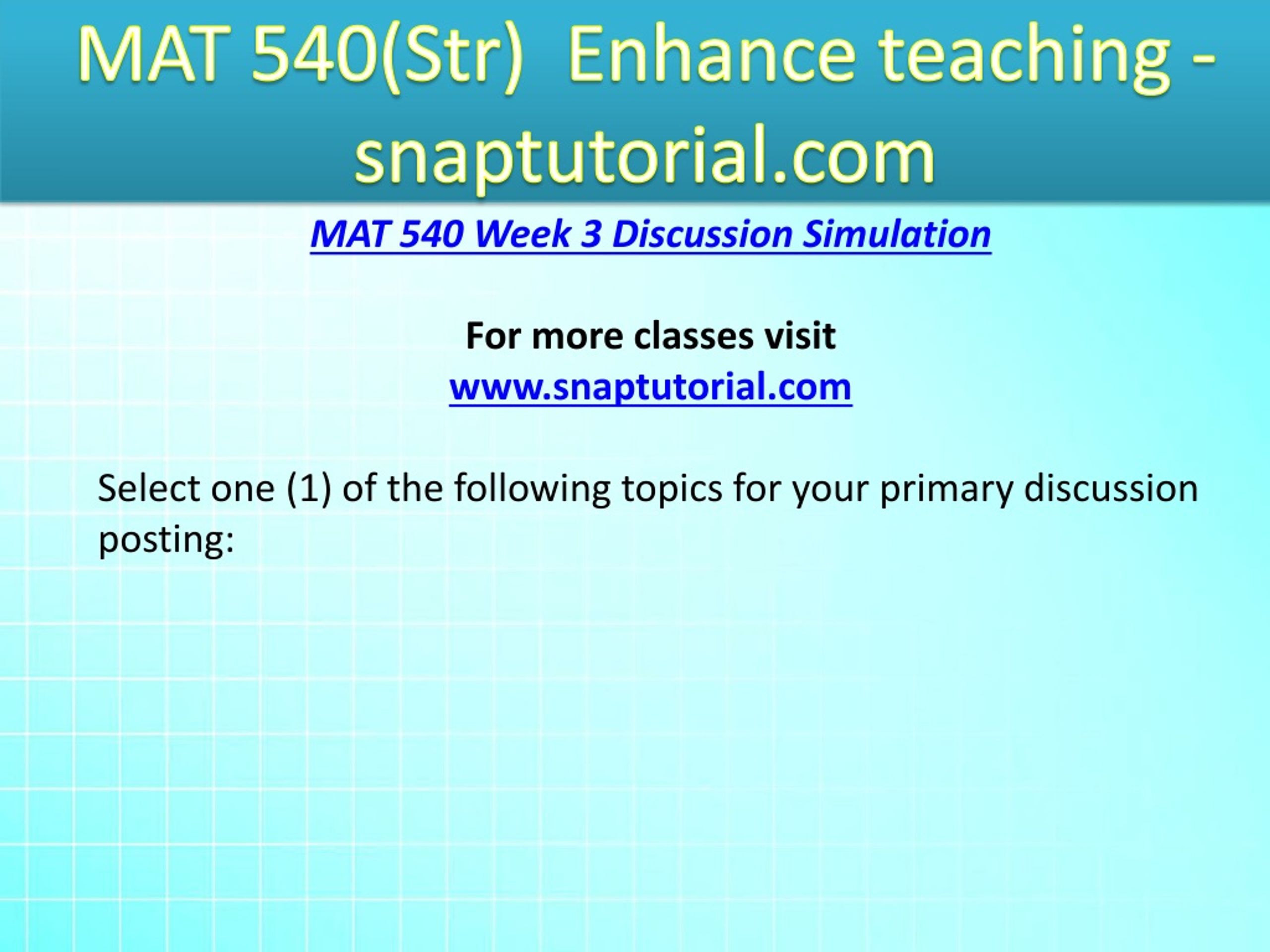 MAT 540(Str) Enhance teaching - snaptutorial.com

MAT 540 Week 3 Discussion Simulation

For more classes visit
www.snaptutorial.com

Select one (1) of the following topics for your primary discussion posting: